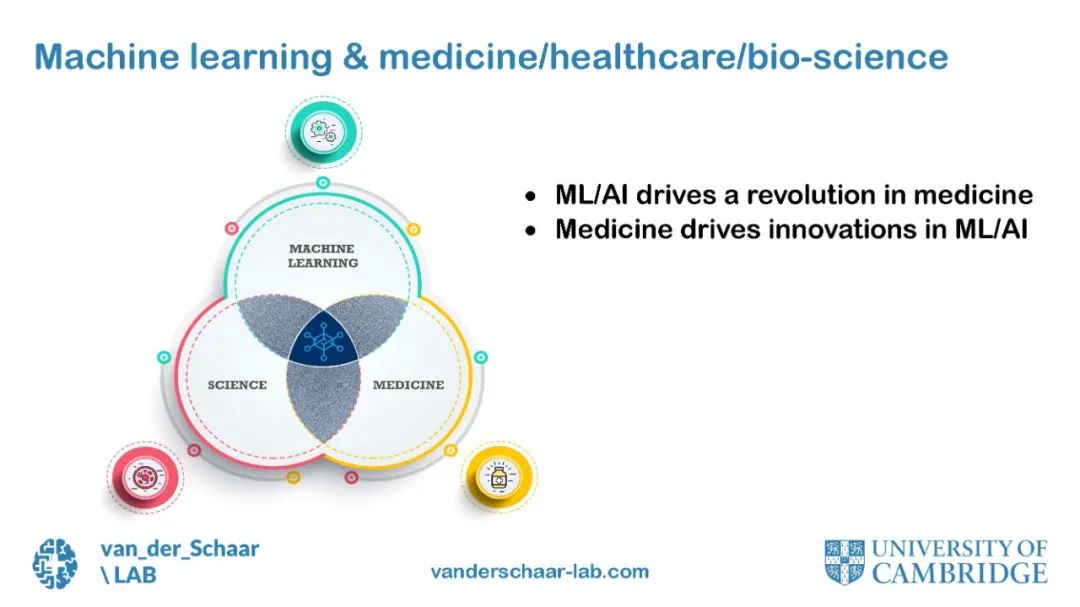 Machine learning & medicine/healthcare/bio-science

MACHINE LEARNING

SCIENCE

MEDICINE

- ML/AI drives a revolution in medicine
- Medicine drives innovations in ML/AI

van_der_Schaar \ LAB

vanderschaar-lab.com

UNIVERSITY OF CAMBRIDGE